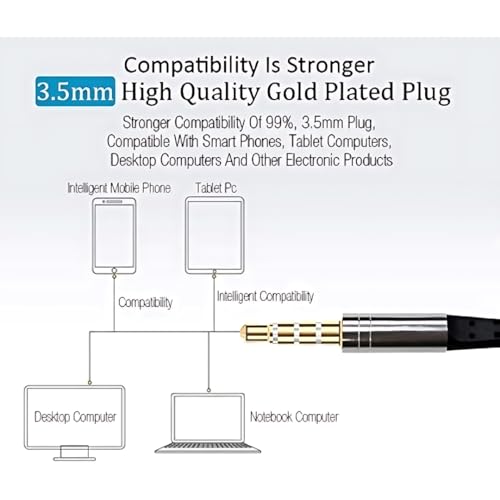 Compatibility Is Stronger

3.5mm High Quality Gold Plated Plug

Stronger Compatibility Of 99%, 3.5mm Plug, Compatible With Smart Phones, Tablet Computers, Desktop Computers And Other Electronic Products

Intelligent Mobile Phone

Tablet Pc

Compatibility

Intelligent Compatibility

Desktop Computer

Notebook Computer